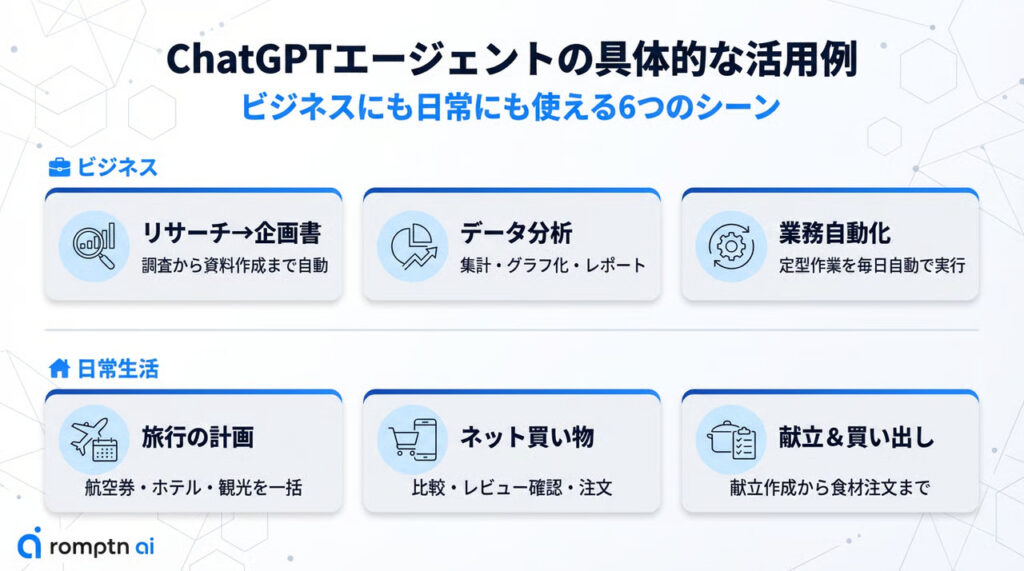 ChatGPTエージェントの具体的な活用例
ビジネスにも日常にも使える6つのシーン

ビジネス

リサーチ→企画書
調査から資料作成まで自動

データ分析
集計・グラフ化・レポート

業務自動化
定型作業を毎日自動で実行

日常生活

旅行の計画
航空券・ホテル・観光を一括

ネット買い物
比較・レビュー確認・注文

献立＆買い出し
献立作成から食材注文まで

romptn ai